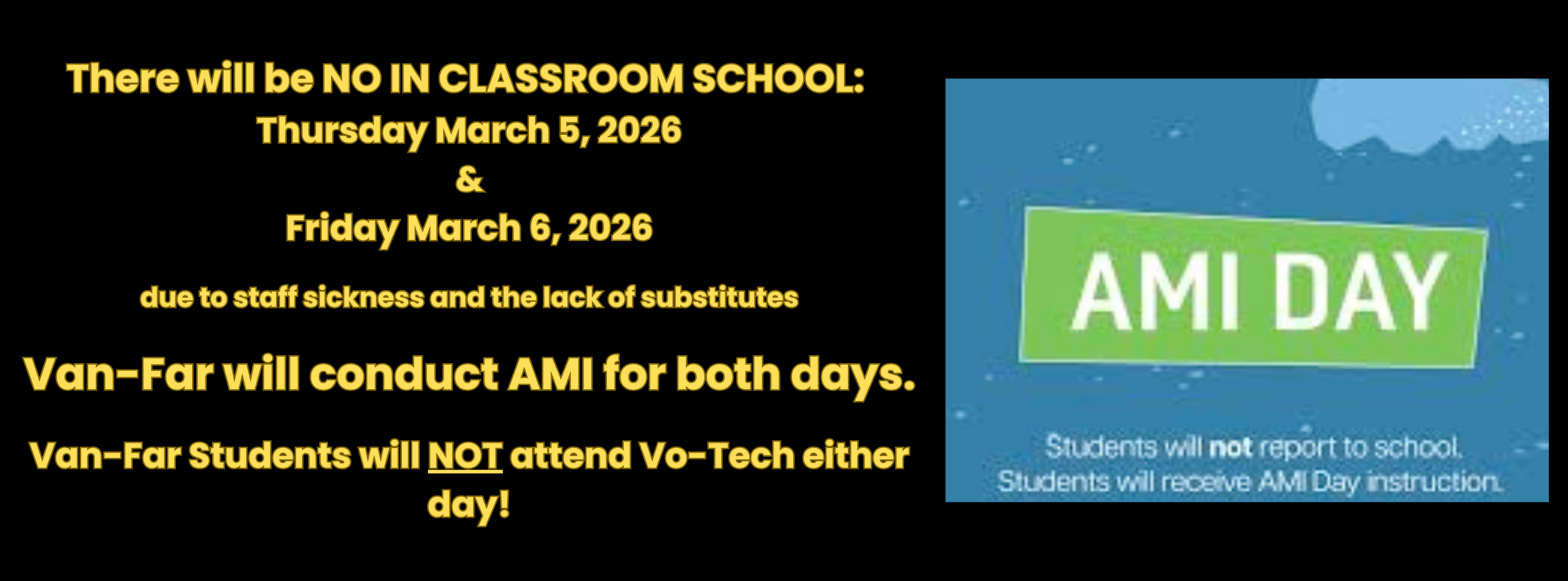 There will be NO IN CLASSROOM SCHOOL:
Thursday March 5, 2026
&
Friday March 6, 2026

due to staff sickness and the lack of substitutes

Van-Far will conduct AMI for both days.

Van-Far Students will NOT attend Vo-Tech either day!

AMI DAY

Students will not report to school.
Students will receive AMI Day instruction.